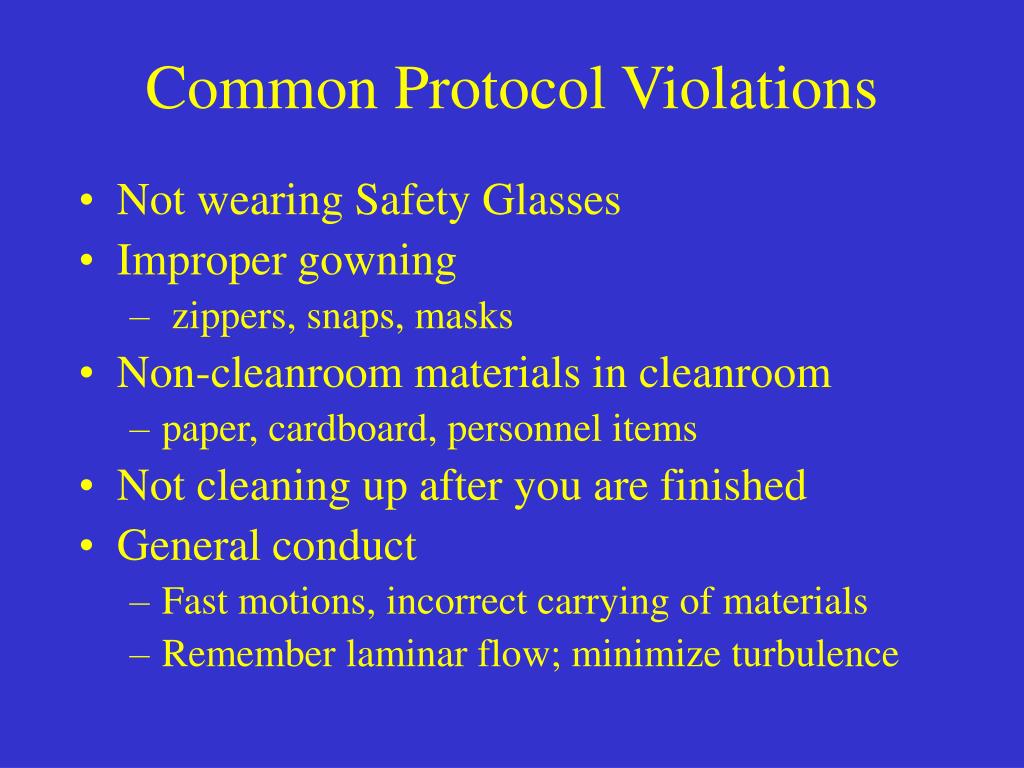 Common Protocol Violations

• Not wearing Safety Glasses
• Improper gowning
– zippers, snaps, masks
• Non-cleanroom materials in cleanroom
– paper, cardboard, personnel items
• Not cleaning up after you are finished
• General conduct
– Fast motions, incorrect carrying of materials
– Remember laminar flow; minimize turbulence